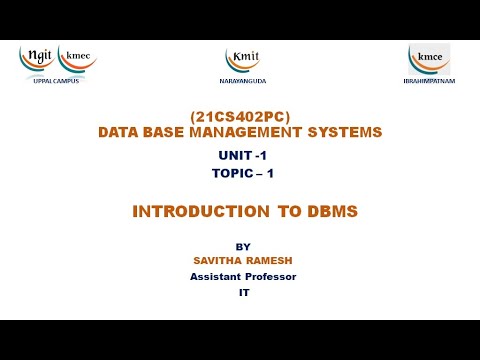 ngit kmec
UPPAL CAMPUS

Kmit
NARAYANGUDA

kmce
IBRAHIMPATNAM

(21CS402PC)
DATA BASE MANAGEMENT SYSTEMS

UNIT -1
TOPIC – 1

INTRODUCTION TO DBMS

BY
SAVITHA RAMESH
Assistant Professor
IT